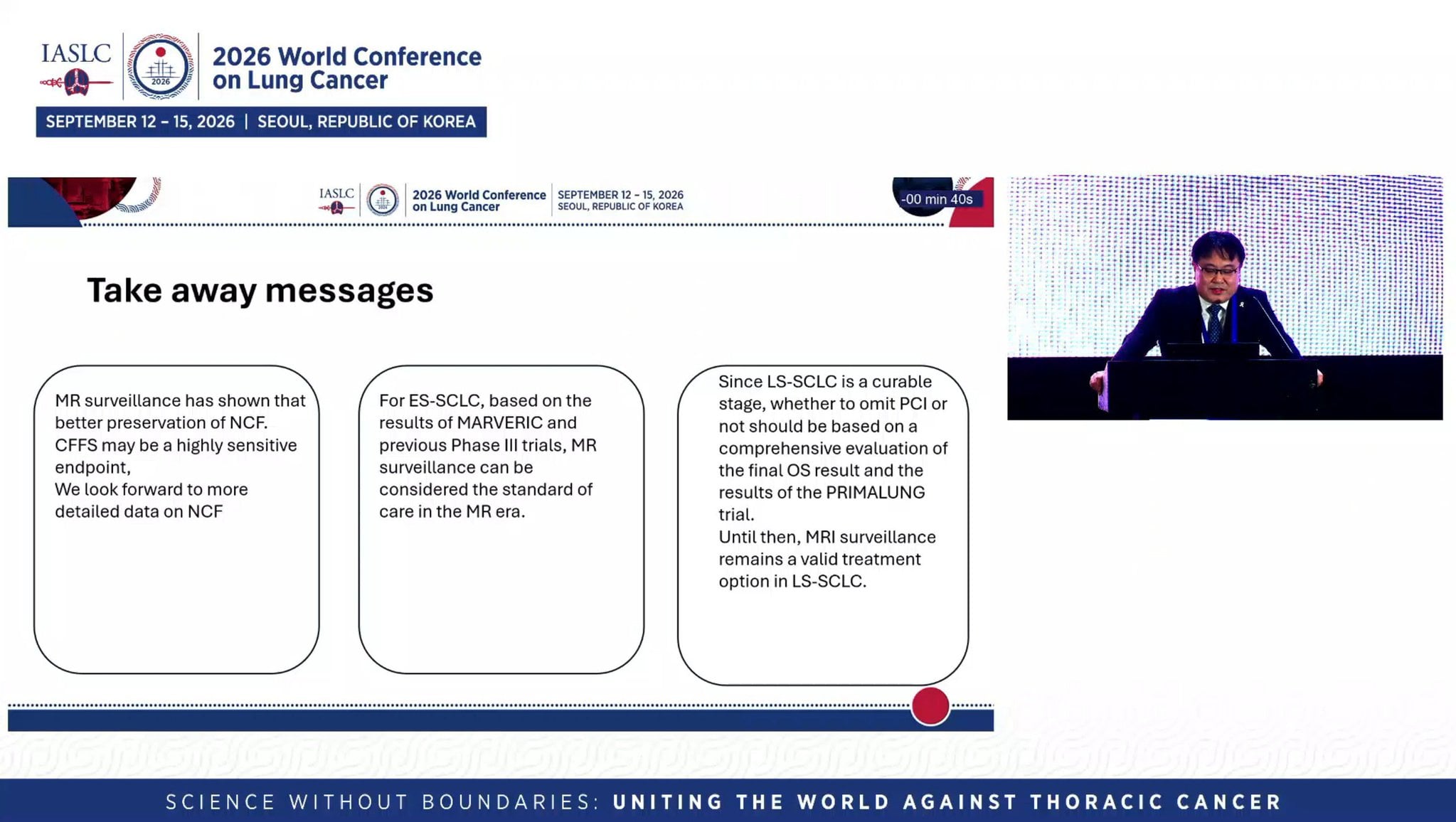 IASLC

2026

2026 World Conference on Lung Cancer

SEPTEMBER 12 – 15, 2026 | SEOUL, REPUBLIC OF KOREA

IASLC

2026 World Conference on Lung Cancer

SEPTEMBER 12 – 15, 2026
SEOUL, REPUBLIC OF KOREA

-00 min 40s

Take away messages

MR surveillance has shown that better preservation of NCF. CFFS may be a highly sensitive endpoint,
We look forward to more detailed data on NCF

For ES-SCLC, based on the results of MARVERIC and previous Phase III trials, MR surveillance can be considered the standard of care in the MR era.

Since LS-SCLC is a curable stage, whether to omit PCI or not should be based on a comprehensive evaluation of the final OS result and the results of the PRIMALUNG trial.
Until then, MRI surveillance remains a valid treatment option in LS-SCLC.

SCIENCE WITHOUT BOUNDARIES: UNITING THE WORLD AGAINST THORACIC CANCER